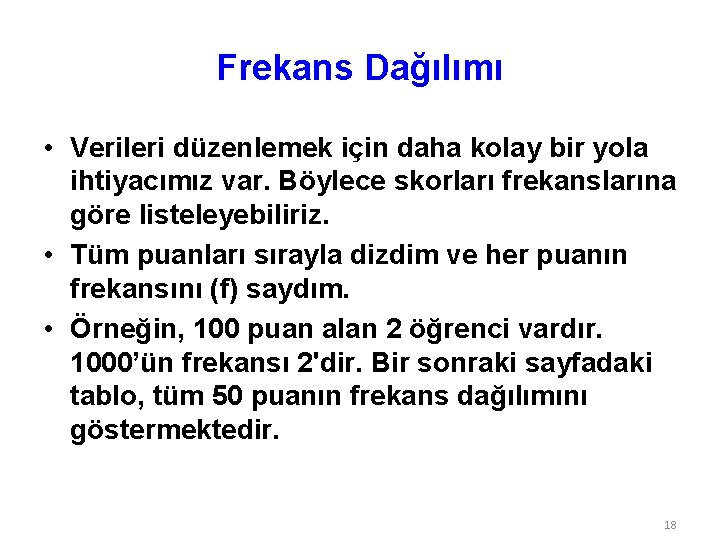 Frekans Dağılımı

• Verileri düzenlemek için daha kolay bir yola ihtiyacımız var. Böylece skorları frekanslarına göre listeleyebiliriz.

• Tüm puanları sırayla dizdim ve her puanın frekansını (f) saydım.

• Örneğin, 100 puan alan 2 öğrenci vardır. 1000'ün frekansı 2'dir. Bir sonraki sayfadaki tablo, tüm 50 puanın frekans dağılımını göstermektedir.

18